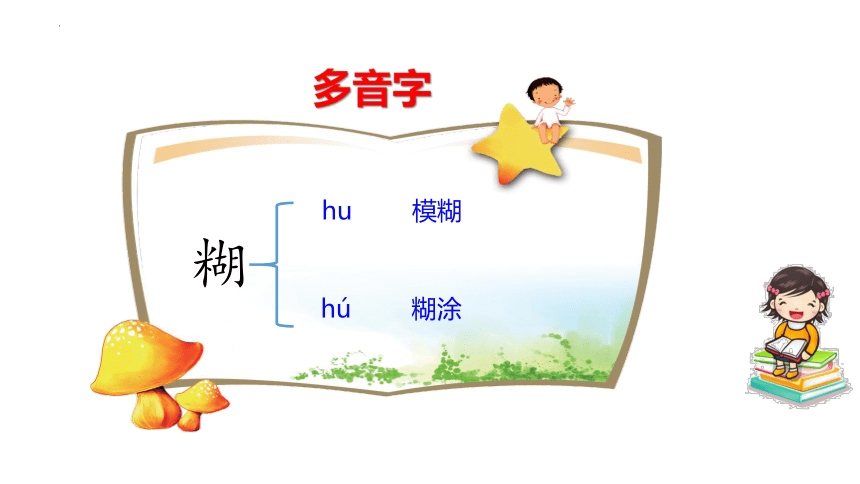 多音字

糊

hu　模糊

hú　糊涂